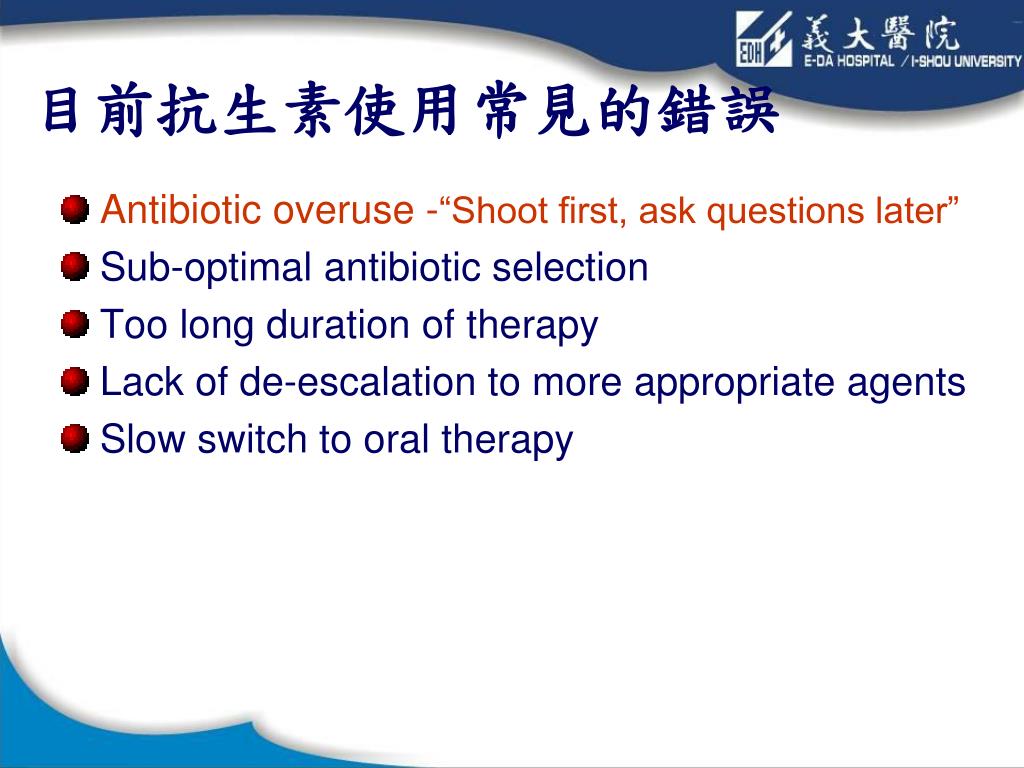 EDH 義大醫院
E-DA HOSPITAL / I-SHOU UNIVERSITY

目前抗生素使用常見的錯誤

Antibiotic overuse -“Shoot first, ask questions later”
Sub-optimal antibiotic selection
Too long duration of therapy
Lack of de-escalation to more appropriate agents
Slow switch to oral therapy